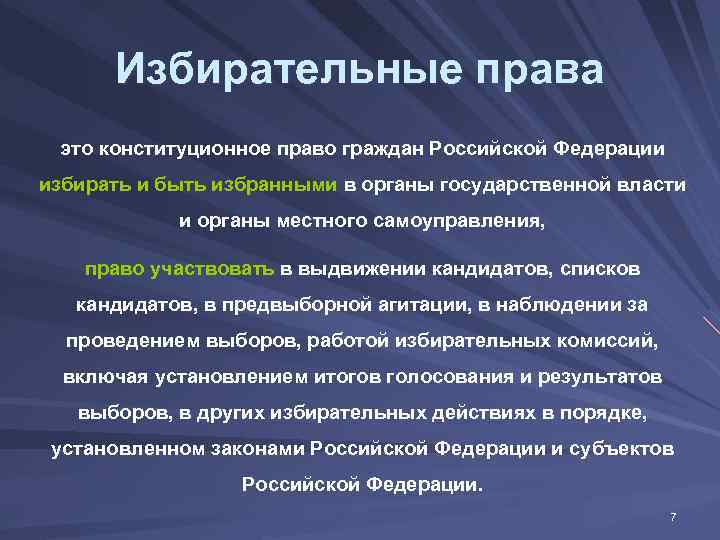 Избирательные права

это конституционное право граждан Российской Федерации избирать и быть избранными в органы государственной власти и органы местного самоуправления,

право участвовать в выдвижении кандидатов, списков кандидатов, в предвыборной агитации, в наблюдении за проведением выборов, работой избирательных комиссий, включая установлением итогов голосования и результатов выборов, в других избирательных действиях в порядке, установленном законами Российской Федерации и субъектов Российской Федерации.

7